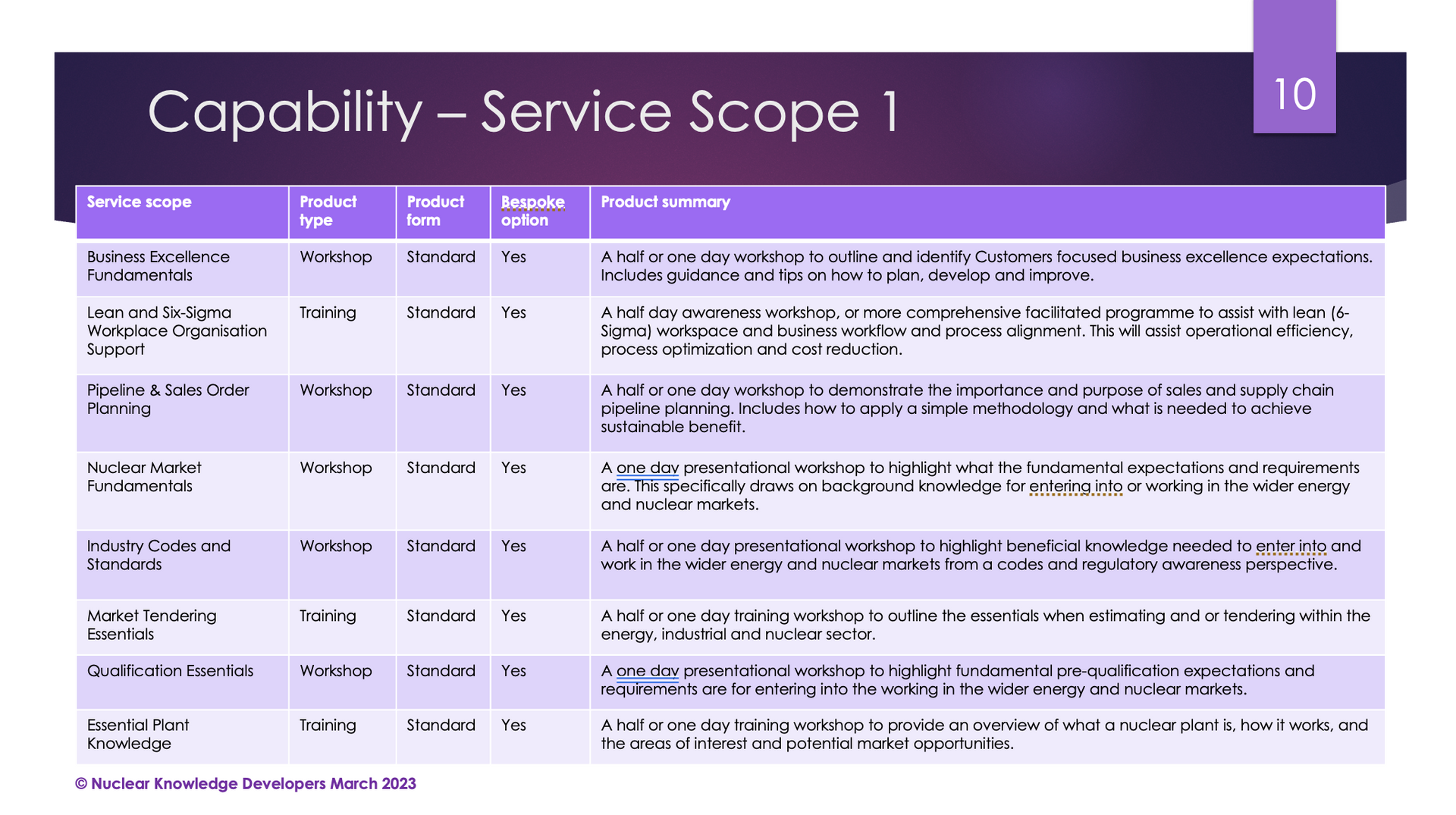 Capability – Service Scope 1

10

| Service scope | Product type | Product form | Bespoke option | Product summary |
|---|---|---|---|---|
| Business Excellence Fundamentals | Workshop | Standard | Yes | A half or one day workshop to outline and identify Customers focused business excellence expectations. Includes guidance and tips on how to plan, develop and improve. |
| Lean and Six-Sigma Workplace Organisation Support | Training | Standard | Yes | A half day awareness workshop, or more comprehensive facilitated programme to assist with lean (6-Sigma) workspace and business workflow and process alignment. This will assist operational efficiency, process optimization and cost reduction. |
| Pipeline & Sales Order Planning | Workshop | Standard | Yes | A half or one day workshop to demonstrate the importance and purpose of sales and supply chain pipeline planning. Includes how to apply a simple methodology and what is needed to achieve sustainable benefit. |
| Nuclear Market Fundamentals | Workshop | Standard | Yes | A one day presentational workshop to highlight what the fundamental expectations and requirements are. This specifically draws on background knowledge for entering into or working in the wider energy and nuclear markets. |
| Industry Codes and Standards | Workshop | Standard | Yes | A half or one day presentational workshop to highlight beneficial knowledge needed to enter into and work in the wider energy and nuclear markets from a codes and regulatory awareness perspective. |
| Market Tendering Essentials | Training | Standard | Yes | A half or one day training workshop to outline the essentials when estimating and or tendering within the energy, industrial and nuclear sector. |
| Qualification Essentials | Workshop | Standard | Yes | A one day presentational workshop to highlight fundamental pre-qualification expectations and requirements are for entering into the working in the wider energy and nuclear markets. |
| Essential Plant Knowledge | Training | Standard | Yes | A half or one day training workshop to provide an overview of what a nuclear plant is, how it works, and the areas of interest and potential market opportunities. |

© Nuclear Knowledge Developers March 2023